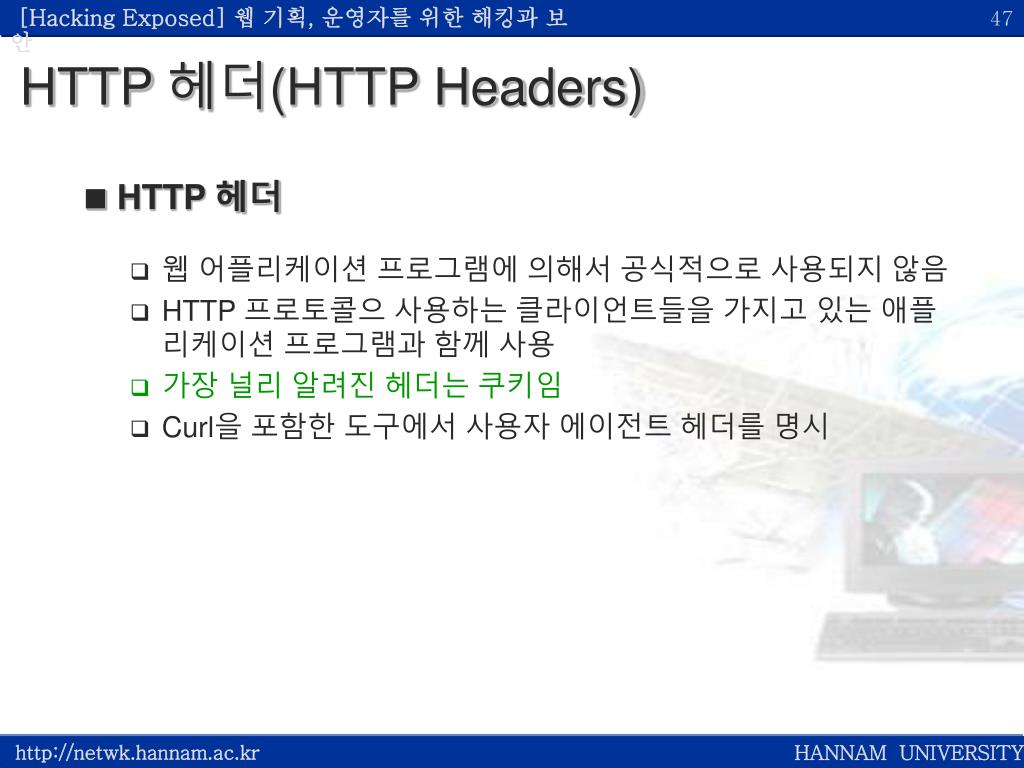 [Hacking Exposed] 웹 기획, 운영자를 위한 해킹과 보안

47

HTTP 헤더(HTTP Headers)

■ HTTP 헤더

❑ 웹 어플리케이션 프로그램에 의해서 공식적으로 사용되지 않음
❑ HTTP 프로토콜으 사용하는 클라이언트들을 가지고 있는 애플리케이션 프로그램과 함께 사용
❑ 가장 널리 알려진 헤더는 쿠키임
❑ Curl을 포함한 도구에서 사용자 에이전트 헤더를 명시

http://netwk.hannam.ac.kr

HANNAM UNIVERSITY